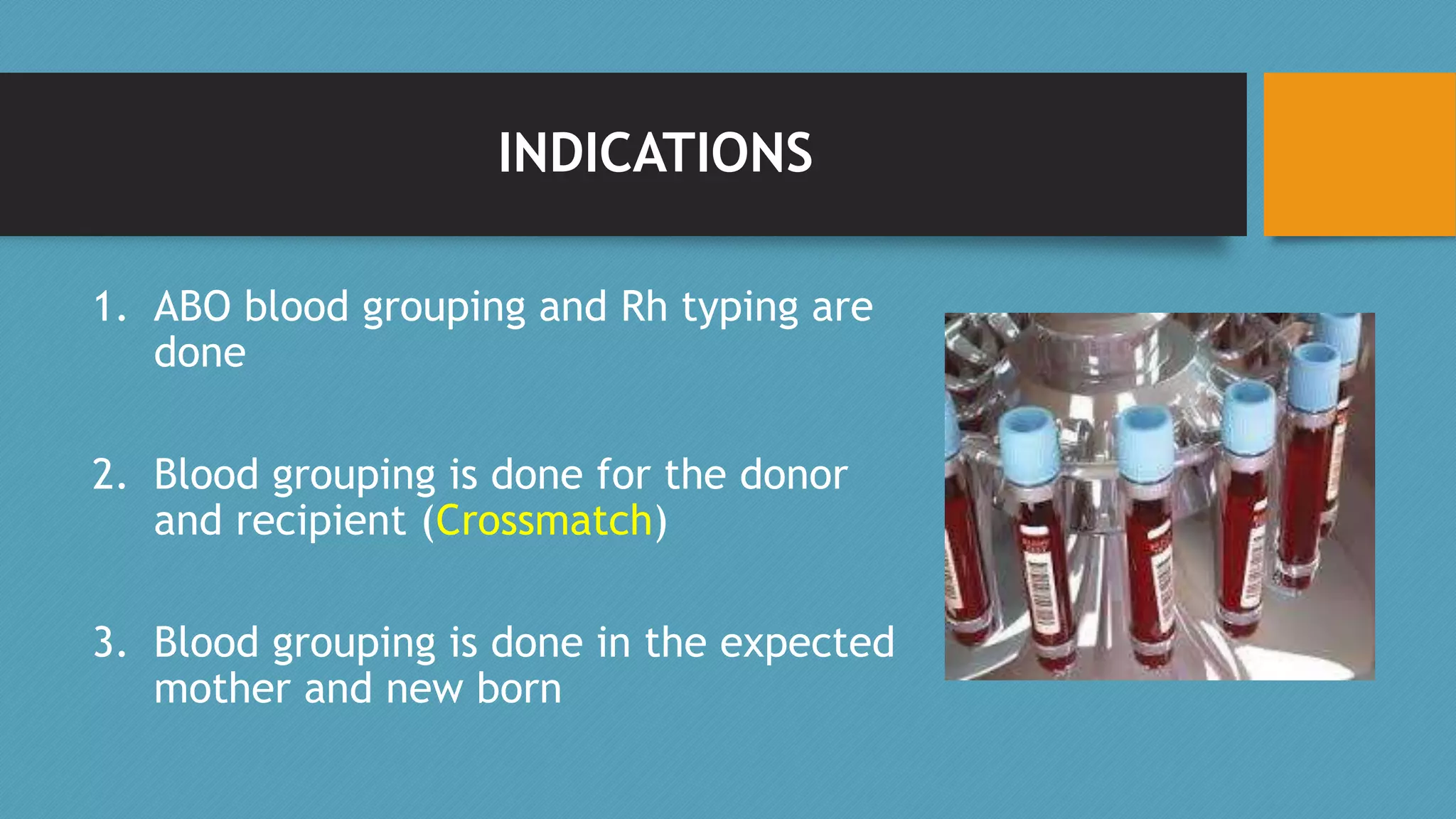 INDICATIONS

1. ABO blood grouping and Rh typing are done

2. Blood grouping is done for the donor and recipient (Crossmatch)

3. Blood grouping is done in the expected mother and new born